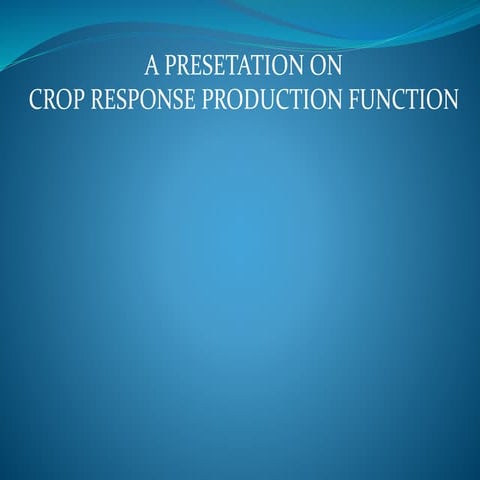 A PRESETATION ON
CROP RESPONSE PRODUCTION FUNCTION